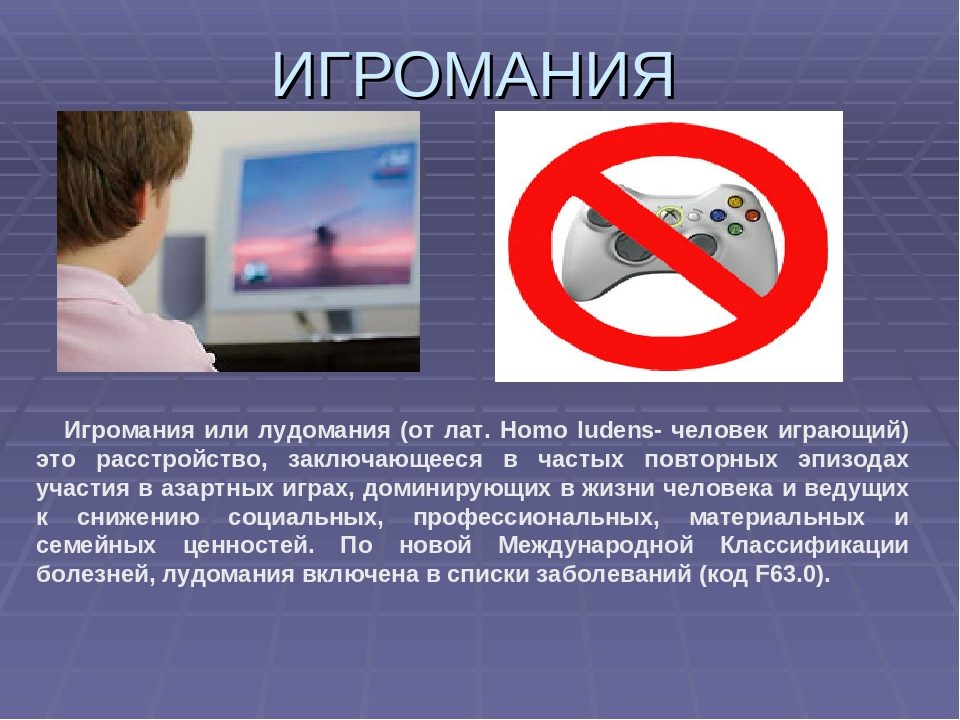 ИГРОМАНИЯ

Игромания или лудомания (от лат. Homo ludens- человек играющий) это расстройство, заключающееся в частых повторных эпизодах участия в азартных играх, доминирующих в жизни человека и ведущих к снижению социальных, профессиональных, материальных и семейных ценностей. По новой Международной Классификации болезней, лудомания включена в списки заболеваний (код F63.0).